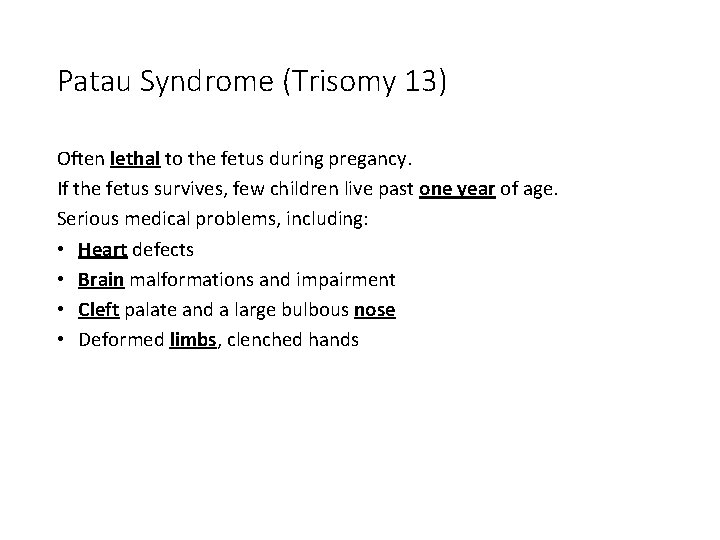 Patau Syndrome (Trisomy 13)

Often lethal to the fetus during pregancy.

If the fetus survives, few children live past one year of age.

Serious medical problems, including:

• Heart defects
• Brain malformations and impairment
• Cleft palate and a large bulbous nose
• Deformed limbs, clenched hands